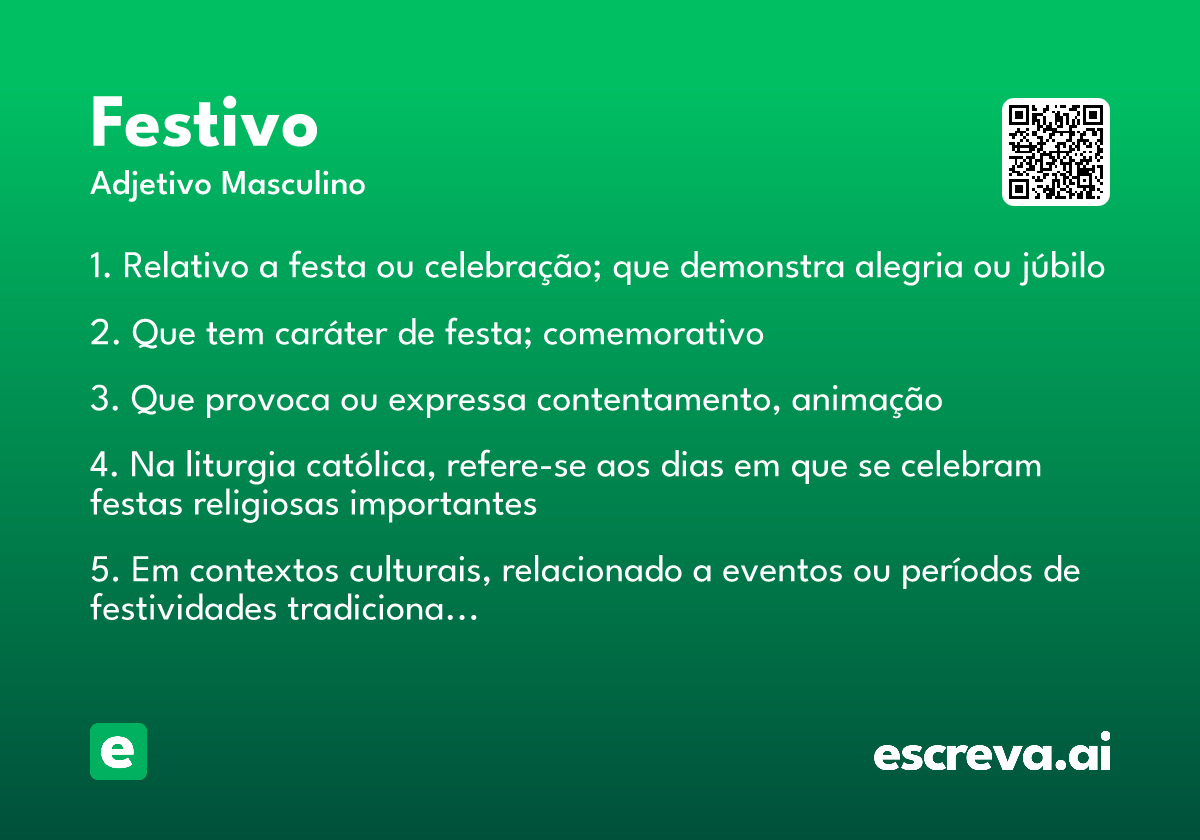 Festivo
Adjetivo Masculino

1. Relativo a festa ou celebração; que demonstra alegria ou júbilo

2. Que tem caráter de festa; comemorativo

3. Que provoca ou expressa contentamento, animação

4. Na liturgia católica, refere-se aos dias em que se celebram festas religiosas importantes

5. Em contextos culturais, relacionado a eventos ou períodos de festividades tradiciona...

e

escreva.ai